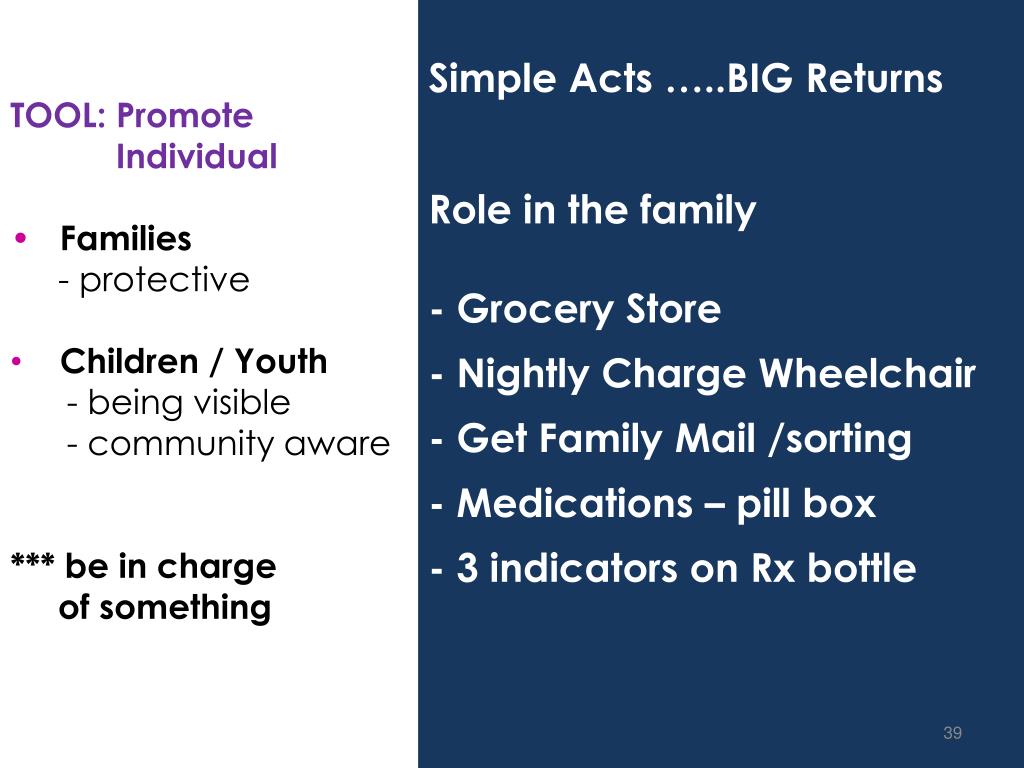 TOOL: Promote Individual

• Families
- protective

• Children / Youth
- being visible
- community aware

*** be in charge of something

Simple Acts …..BIG Returns

Role in the family

- Grocery Store
- Nightly Charge Wheelchair
- Get Family Mail /sorting
- Medications – pill box
- 3 indicators on Rx bottle

39